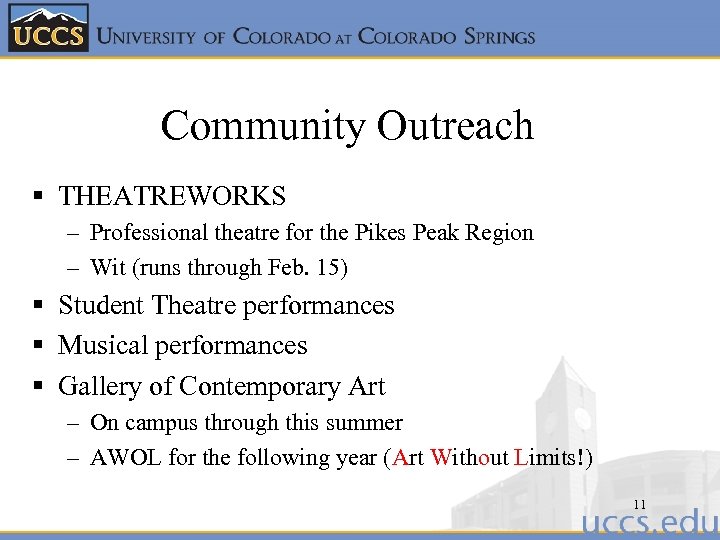 UCCS UNIVERSITY OF COLORADO AT COLORADO SPRINGS

Community Outreach

▪ THEATREWORKS
– Professional theatre for the Pikes Peak Region
– Wit (runs through Feb. 15)
▪ Student Theatre performances
▪ Musical performances
▪ Gallery of Contemporary Art
– On campus through this summer
– AWOL for the following year (Art Without Limits!)

11

uccs.edu